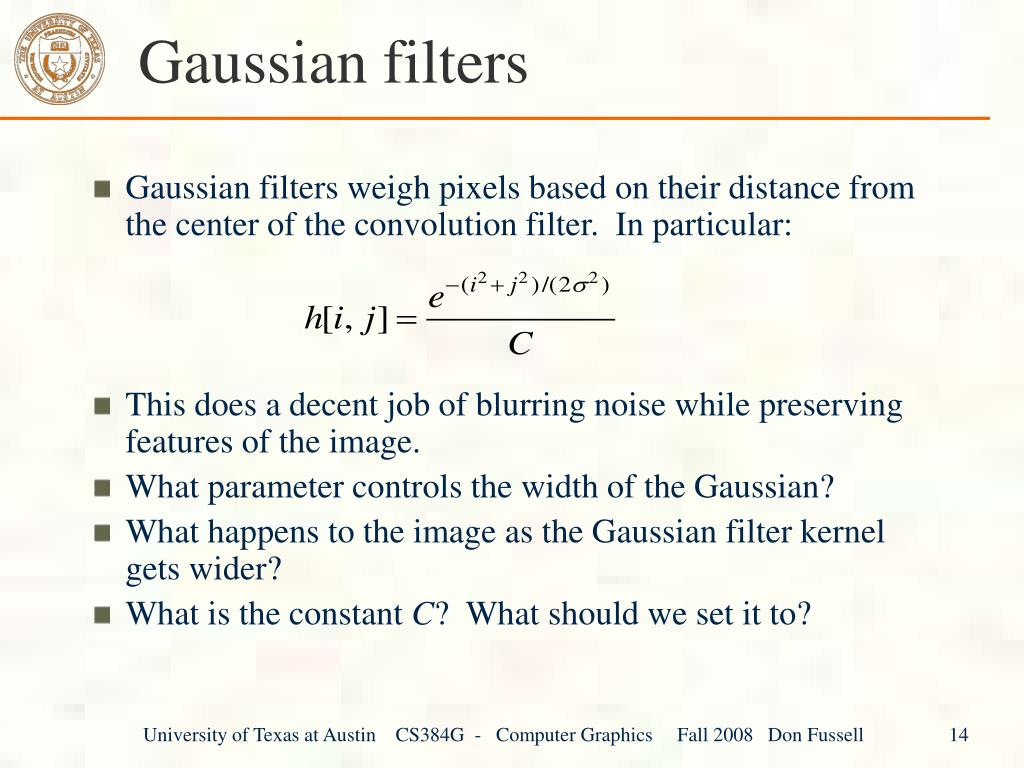 Gaussian filters

Gaussian filters weigh pixels based on their distance from the center of the convolution filter. In particular:

$h[i, j] = \frac{e^{-(i^2+j^2)/(2\sigma^2)}}{C}$

This does a decent job of blurring noise while preserving features of the image.

What parameter controls the width of the Gaussian?

What happens to the image as the Gaussian filter kernel gets wider?

What is the constant $C$? What should we set it to?

University of Texas at Austin CS384G - Computer Graphics Fall 2008 Don Fussell 14